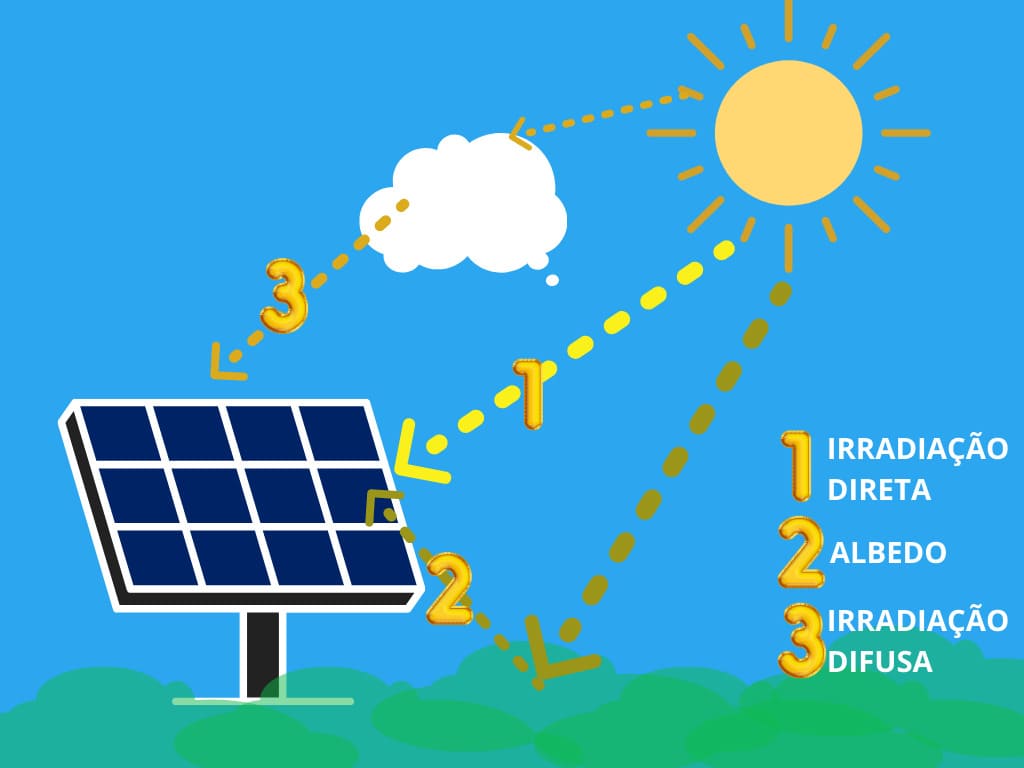 3

1

2

1 IRRADIAÇÃO DIRETA

2 ALBEDO

3 IRRADIAÇÃO DIFUSA